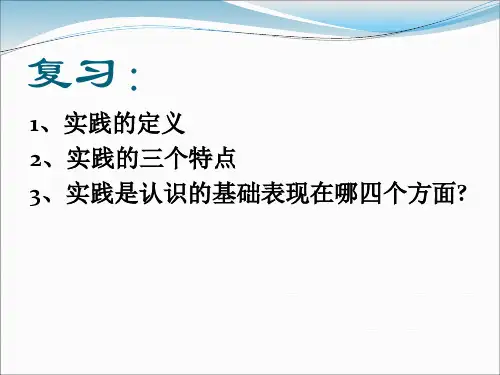 复习：

1、实践的定义

2、实践的三个特点

3、实践是认识的基础表现在哪四个方面?